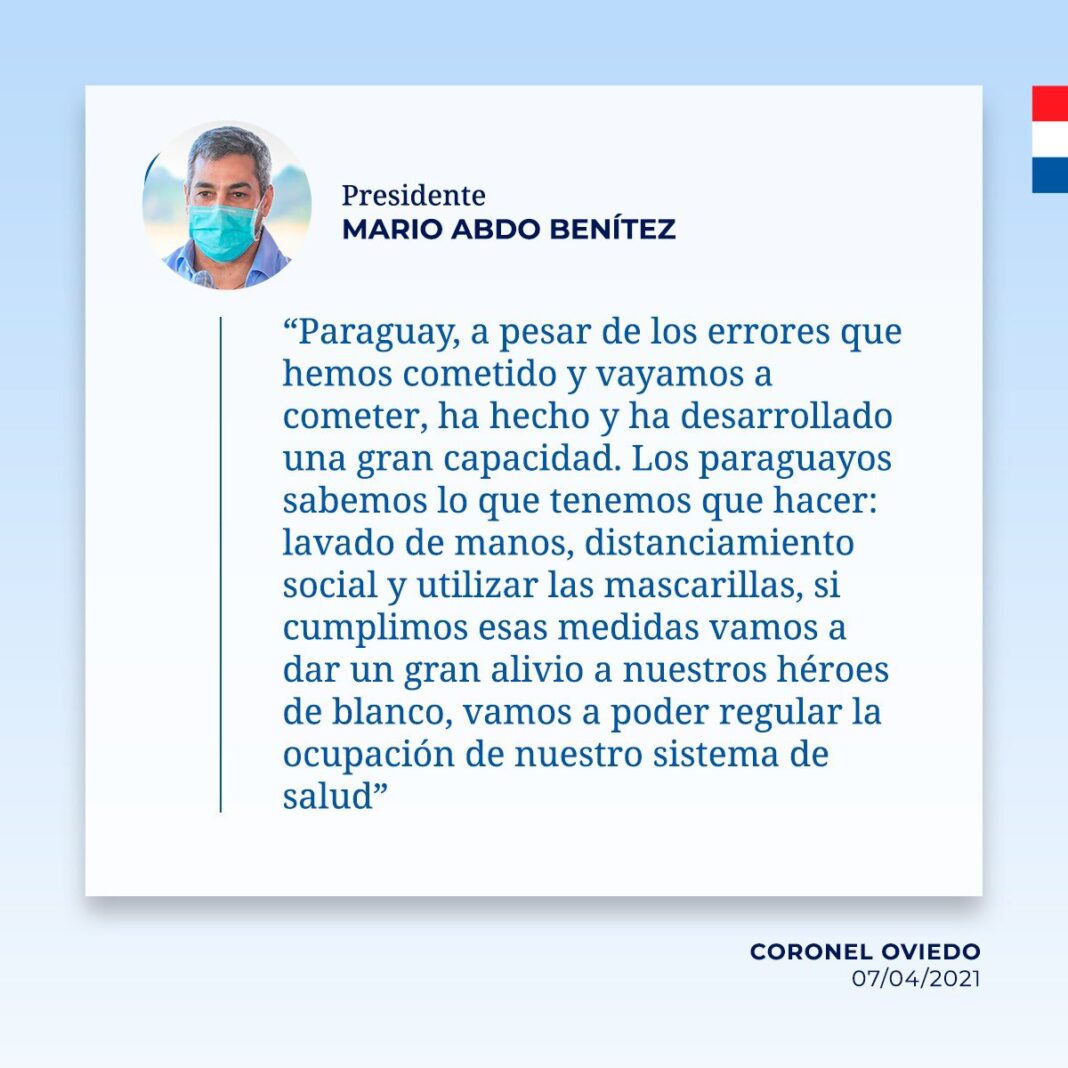 Presidente
MARIO ABDO BENÍTEZ

“Paraguay, a pesar de los errores que hemos cometido y vayamos a cometer, ha hecho y ha desarrollado una gran capacidad. Los paraguayos sabemos lo que tenemos que hacer: lavado de manos, distanciamiento social y utilizar las mascarillas, si cumplimos esas medidas vamos a dar un gran alivio a nuestros héroes de blanco, vamos a poder regular la ocupación de nuestro sistema de salud”

CORONEL OVIEDO
07/04/2021